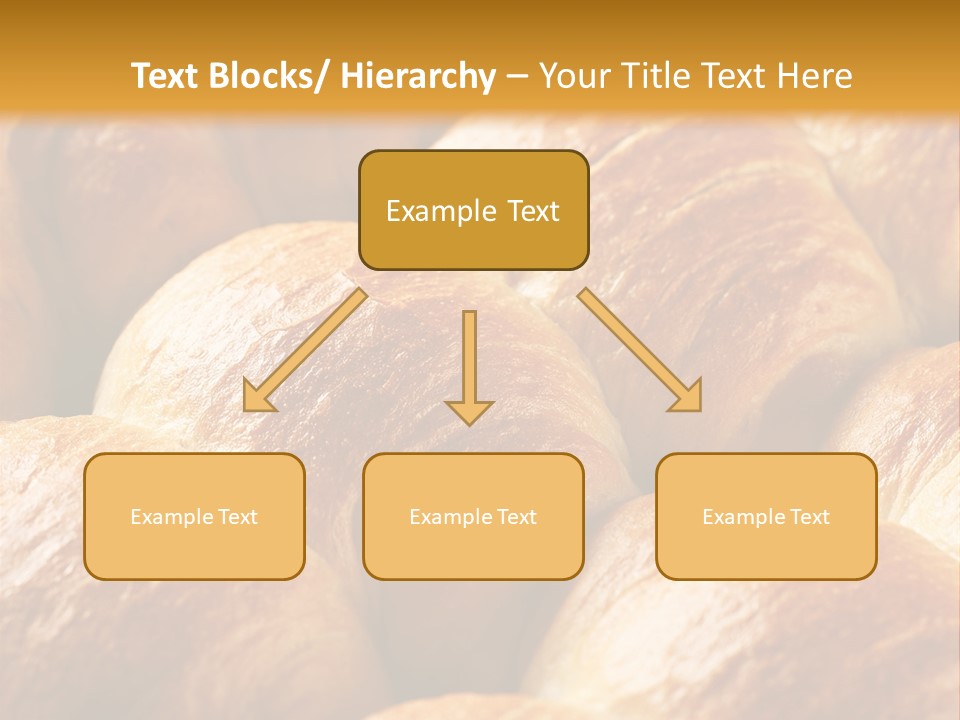 Text Blocks/ Hierarchy – Your Title Text Here

Example Text

Example Text

Example Text

Example Text